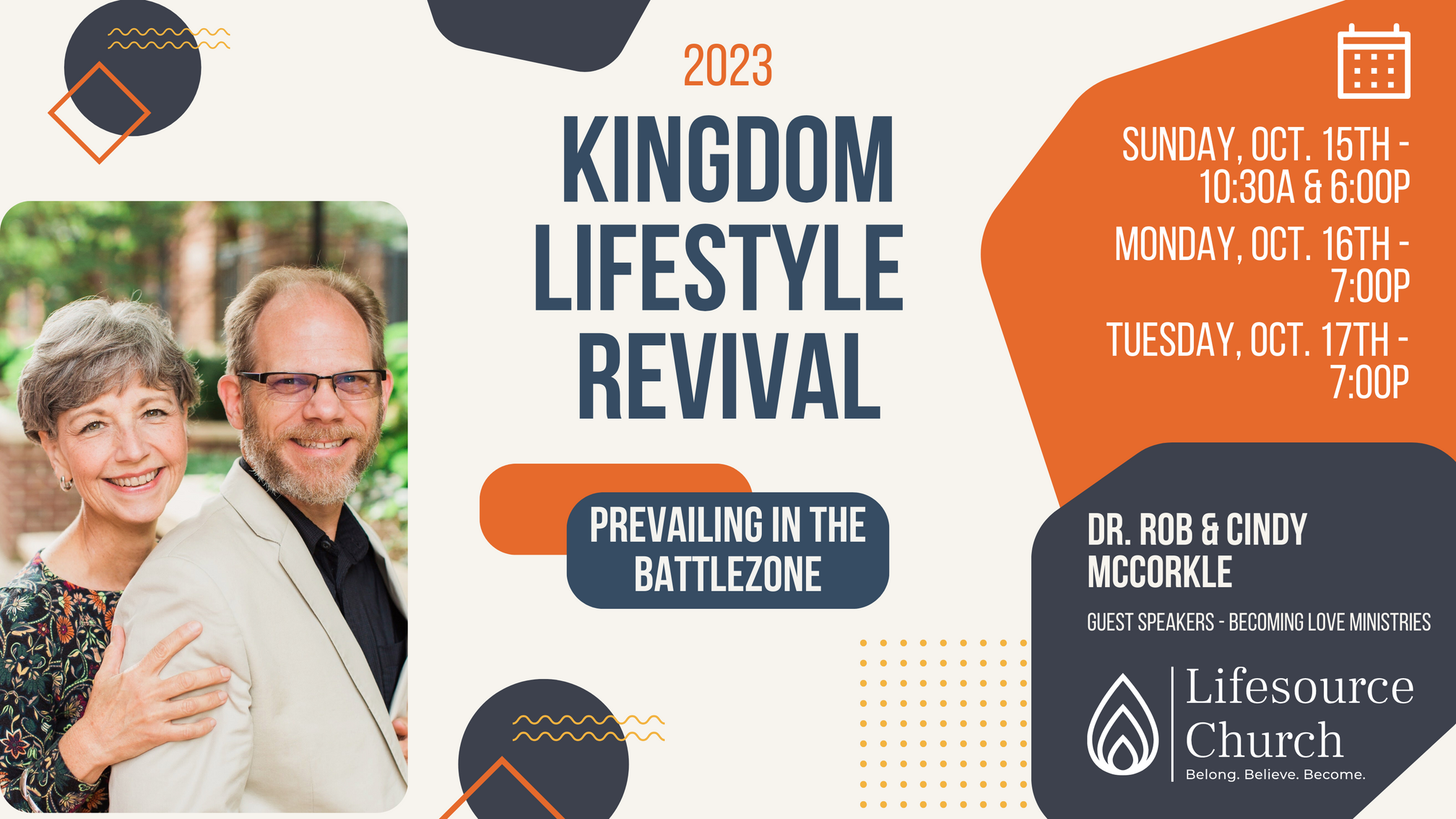 2023

KINGDOM LIFESTYLE REVIVAL

PREVAILING IN THE BATTLEZONE

SUNDAY, OCT. 15TH - 10:30A & 6:00P

MONDAY, OCT. 16TH - 7:00P

TUESDAY, OCT. 17TH - 7:00P

DR. ROB & CINDY MCCORKLE

GUEST SPEAKERS - BECOMING LOVE MINISTRIES

Lifesource Church
Belong. Believe. Become.